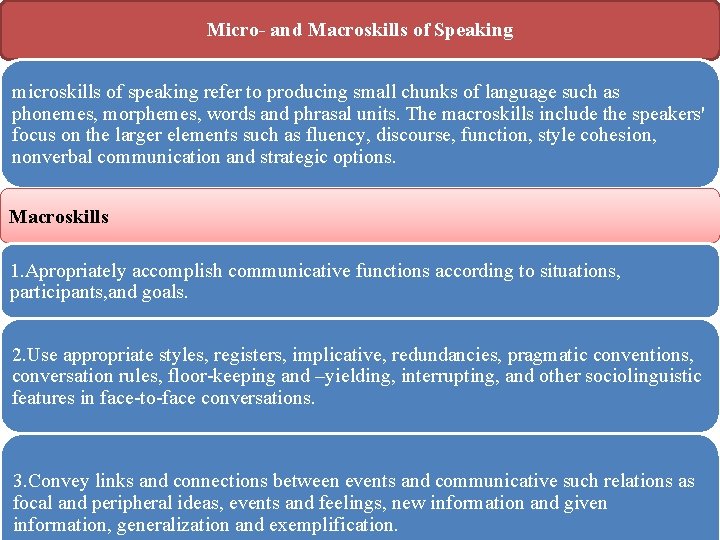 Micro- and Macroskills of Speaking

microskills of speaking refer to producing small chunks of language such as phonemes, morphemes, words and phrasal units. The macroskills include the speakers' focus on the larger elements such as fluency, discourse, function, style cohesion, nonverbal communication and strategic options.

Macroskills

1.Apropriately accomplish communicative functions according to situations, participants,and goals.

2.Use appropriate styles, registers, implicative, redundancies, pragmatic conventions, conversation rules, floor-keeping and –yielding, interrupting, and other sociolinguistic features in face-to-face conversations.

3.Convey links and connections between events and communicative such relations as focal and peripheral ideas, events and feelings, new information and given information, generalization and exemplification.